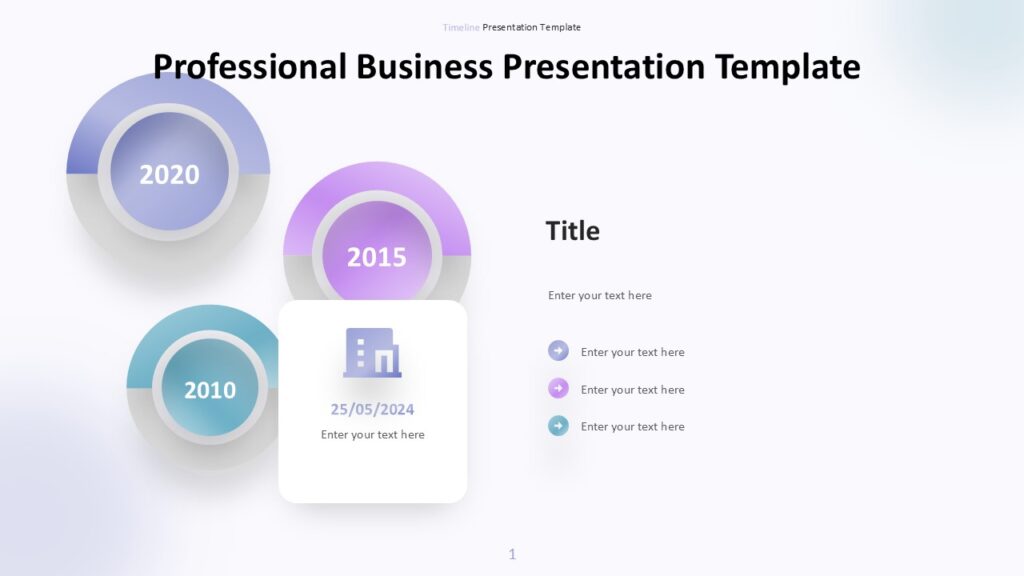 Timeline Presentation Template

Professional Business Presentation Template

2020

2015

2010

25/05/2024

Enter your text here

Title

Enter your text here

Enter your text here

Enter your text here

Enter your text here

1